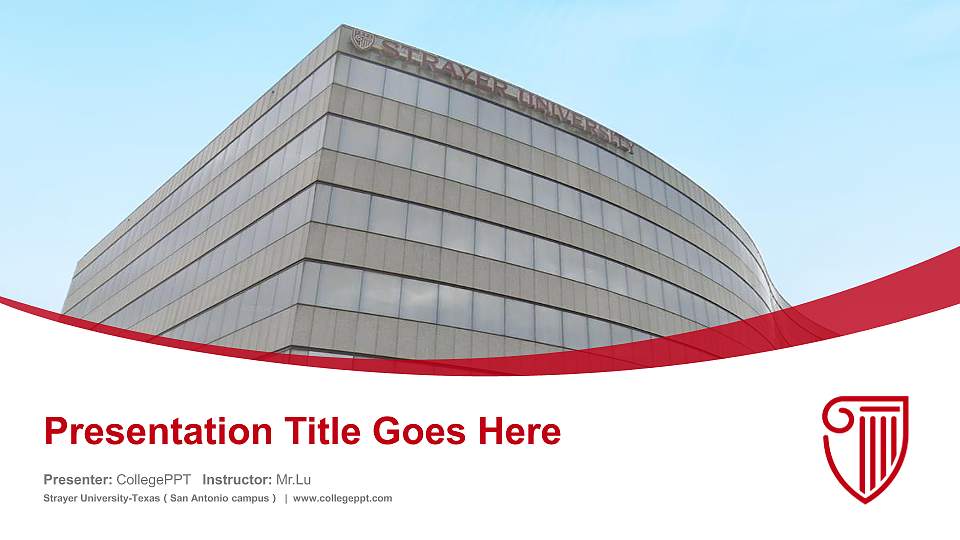 STRAYER UNIVERSITY

Presentation Title Goes Here

Presenter: CollegePPT Instructor: Mr.Lu

Strayer University-Texas ( San Antonio campus ) | www.collegeppt.com